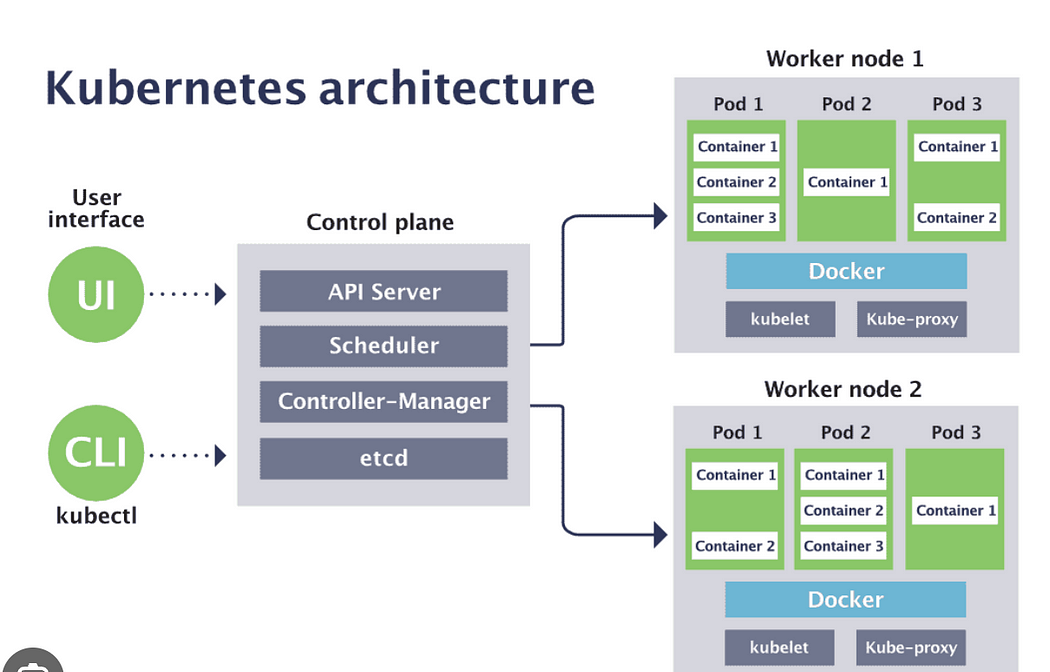 Kubernetes architecture

User interface

UI

CLI

kubectl

Control plane

API Server

Scheduler

Controller-Manager

etcd

Worker node 1

Pod 1

Container 1

Container 2

Container 3

Pod 2

Container 1

Pod 3

Container 1

Container 2

Docker

kubelet

Kube-proxy

Worker node 2

Pod 1

Container 1

Container 2

Pod 2

Container 1

Container 2

Container 3

Pod 3

Container 1

Docker

kubelet

Kube-proxy